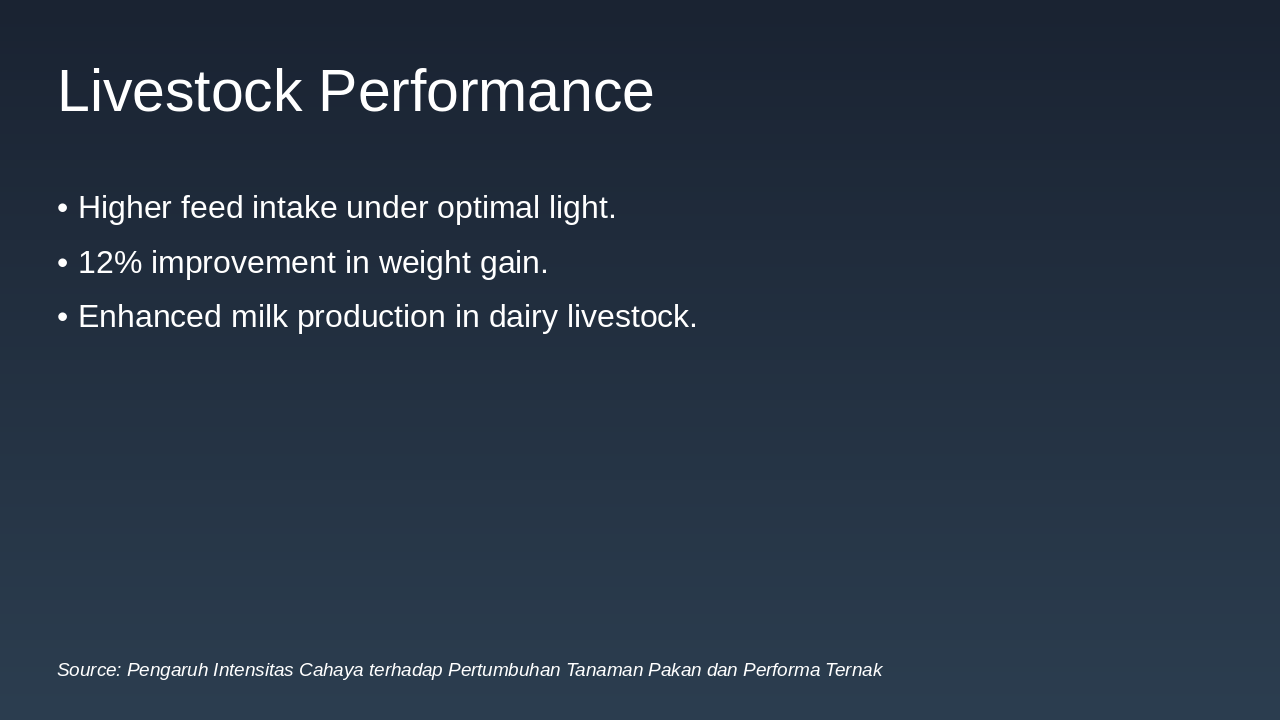 Livestock Performance

• Higher feed intake under optimal light.
• 12% improvement in weight gain.
• Enhanced milk production in dairy livestock.

Source: Pengaruh Intensitas Cahaya terhadap Pertumbuhan Tanaman Pakan dan Performa Ternak